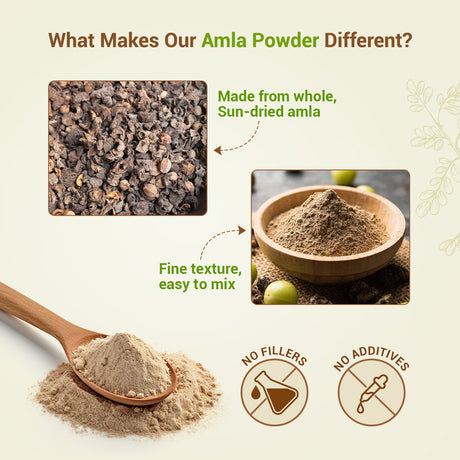 What Makes Our Amla Powder Different?

Made from whole, Sun-dried amla

Fine texture, easy to mix

NO FILLERS

NO ADDITIVES